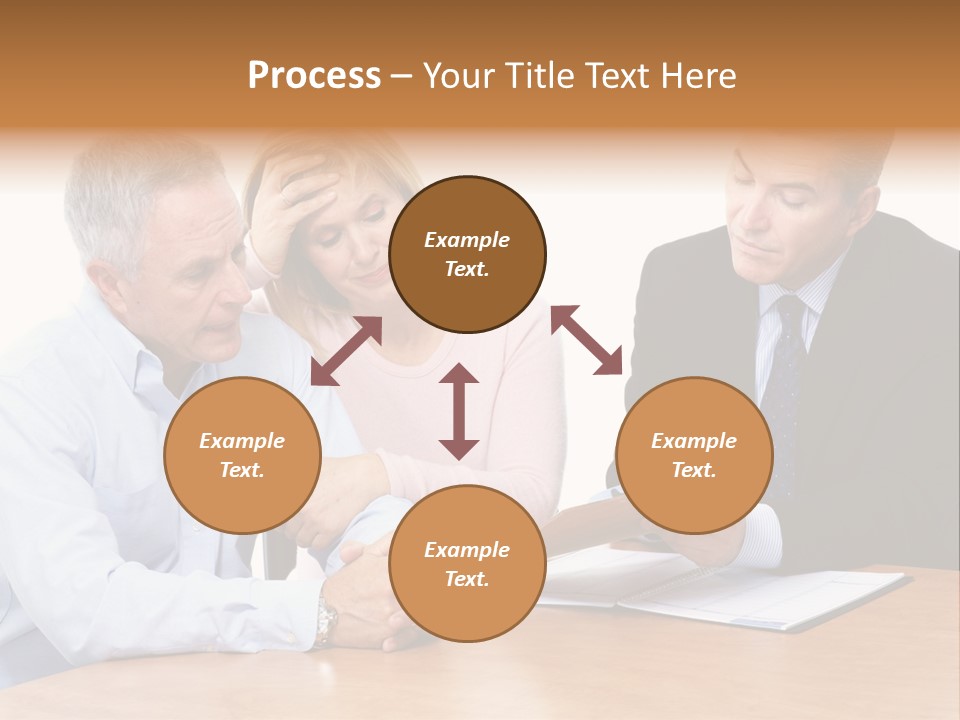 Process – Your Title Text Here

Example Text.

Example Text.

Example Text.

Example Text.